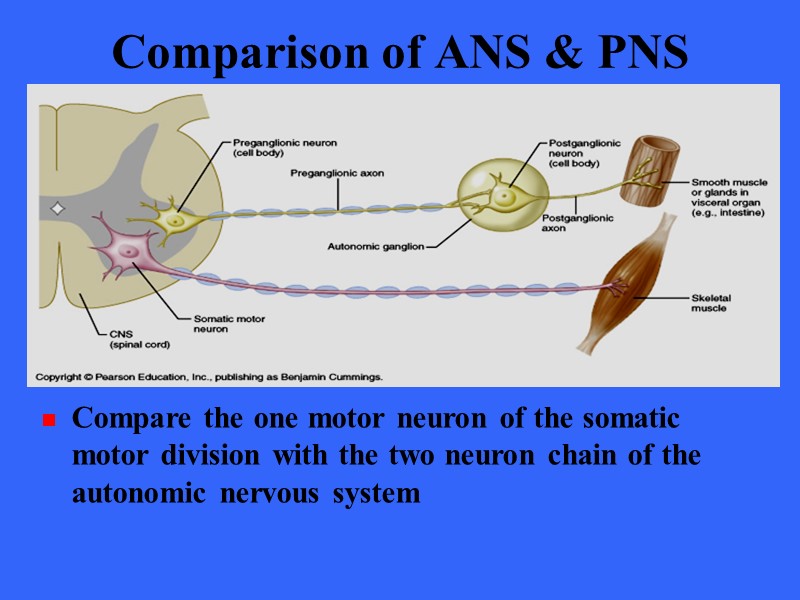 Comparison of ANS & PNS

Preganglionic neuron (cell body)

Preganglionic axon

Postganglionic neuron (cell body)

Smooth muscle or glands in visceral organ (e.g., intestine)

Postganglionic axon

Autonomic ganglion

Skeletal muscle

Somatic motor neuron

CNS (spinal cord)

Copyright © Pearson Education, Inc., publishing as Benjamin Cummings.

Compare the one motor neuron of the somatic motor division with the two neuron chain of the autonomic nervous system